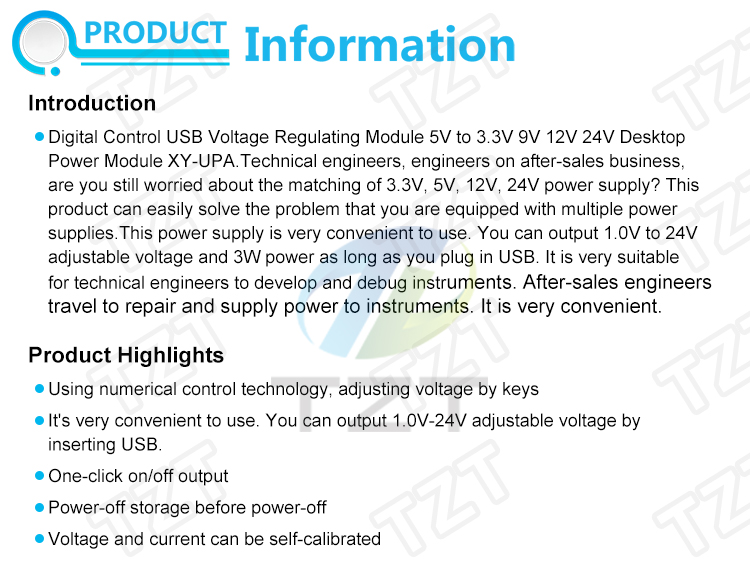 PRODUCT Information

Introduction

Digital Control USB Voltage Regulating Module 5V to 3.3V 9V 12V 24V Desktop Power Module XY-UPA.Technical engineers, engineers on after-sales business, are you still worried about the matching of 3.3V, 5V, 12V, 24V power supply? This product can easily solve the problem that you are equipped with multiple power supplies.This power supply is very convenient to use. You can output 1.0V to 24V adjustable voltage and 3W power as long as you plug in USB. It is very suitable for technical engineers to develop and debug instruments. After-sales engineers travel to repair and supply power to instruments. It is very convenient.

Product Highlights

Using numerical control technology, adjusting voltage by keys

It's very convenient to use. You can output 1.0V-24V adjustable voltage by inserting USB.

One-click on/off output

Power-off storage before power-off

Voltage and current can be self-calibrated

TZT